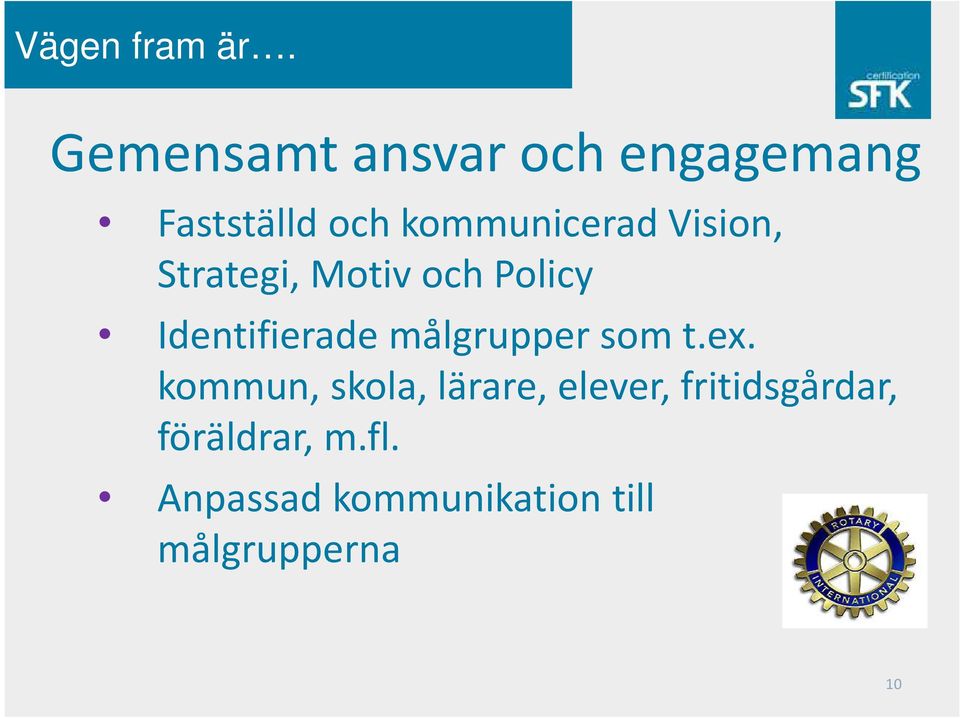 Vägen fram är….

certification
SFK

Gemensamt ansvar och engagemang

• Fastställd och kommunicerad Vision, Strategi, Motiv och Policy
• Identifierade målgrupper som t.ex. kommun, skola, lärare, elever, fritidsgårdar, föräldrar, m.fl.
• Anpassad kommunikation till målgrupperna

ROTARY INTERNATIONAL

10